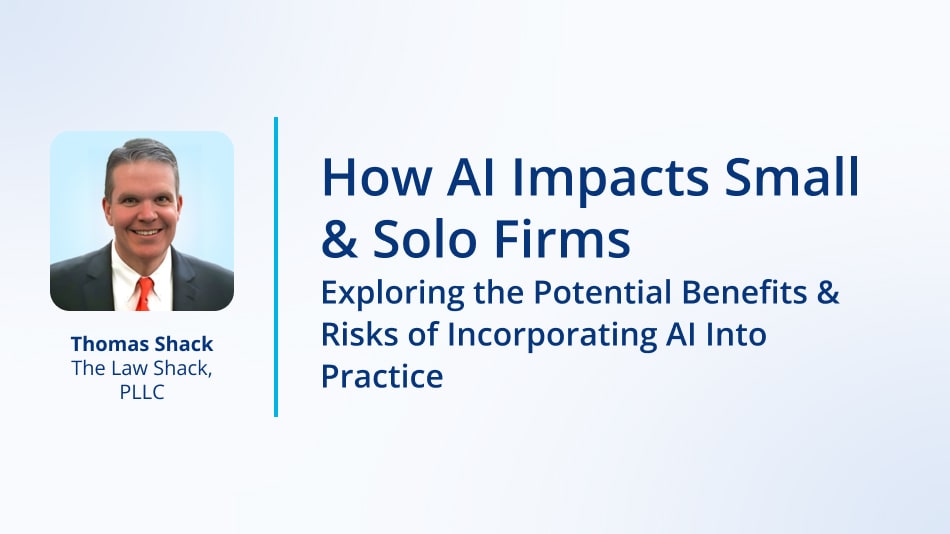 Thomas Shack
The Law Shack, PLLC

How AI Impacts Small & Solo Firms

Exploring the Potential Benefits & Risks of Incorporating AI Into Practice